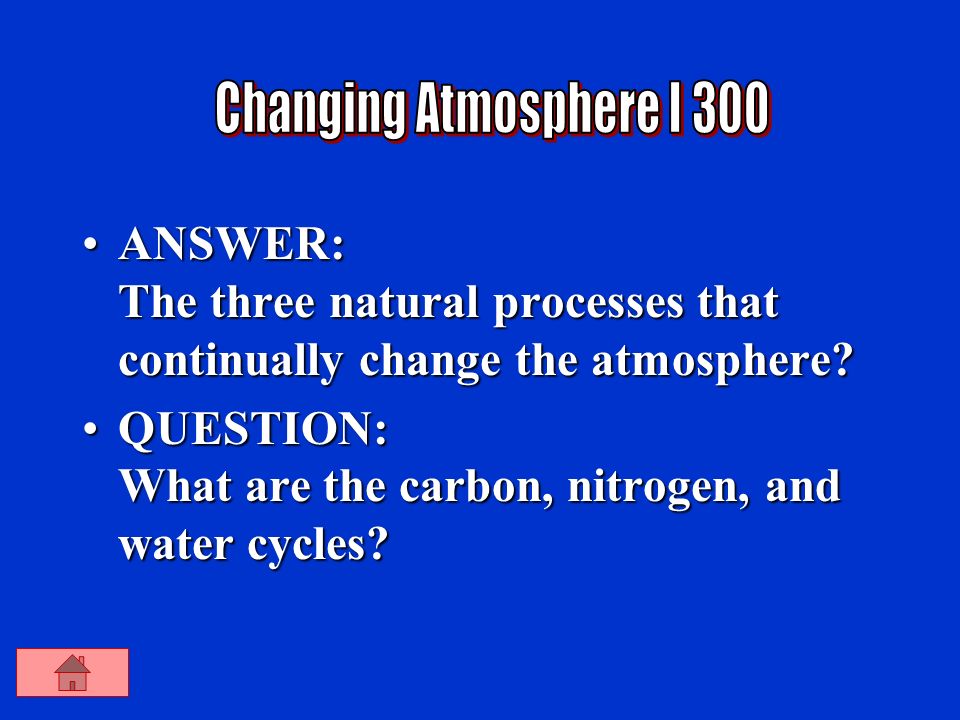 Changing Atmosphere I 300

• ANSWER:
The three natural processes that continually change the atmosphere?

• QUESTION:
What are the carbon, nitrogen, and water cycles?